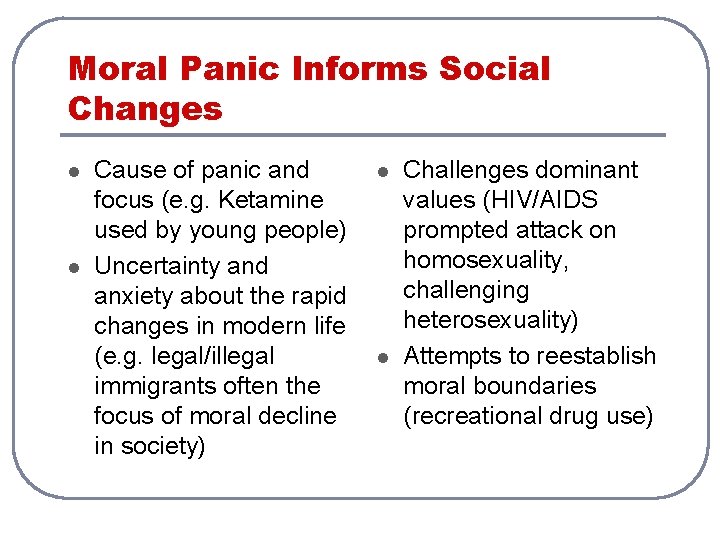 Moral Panic Informs Social Changes

- Cause of panic and focus (e.g. Ketamine used by young people)
- Uncertainty and anxiety about the rapid changes in modern life (e.g. legal/illegal immigrants often the focus of moral decline in society)

- Challenges dominant values (HIV/AIDS prompted attack on homosexuality, challenging heterosexuality)
- Attempts to reestablish moral boundaries (recreational drug use)